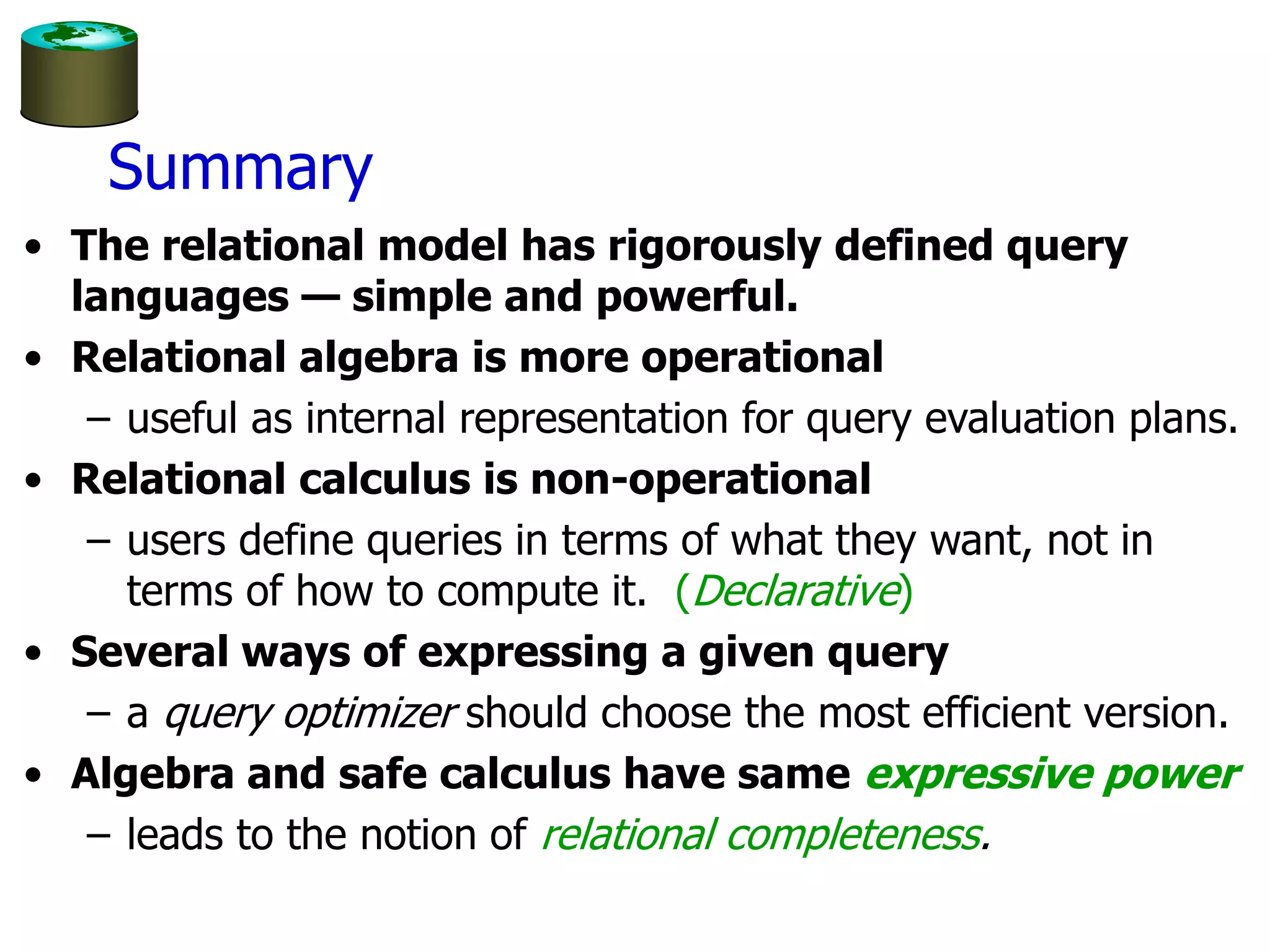 Summary

• The relational model has rigorously defined query languages — simple and powerful.
• Relational algebra is more operational
– useful as internal representation for query evaluation plans.
• Relational calculus is non-operational
– users define queries in terms of what they want, not in terms of how to compute it. (Declarative)
• Several ways of expressing a given query
– a query optimizer should choose the most efficient version.
• Algebra and safe calculus have same expressive power
– leads to the notion of relational completeness.